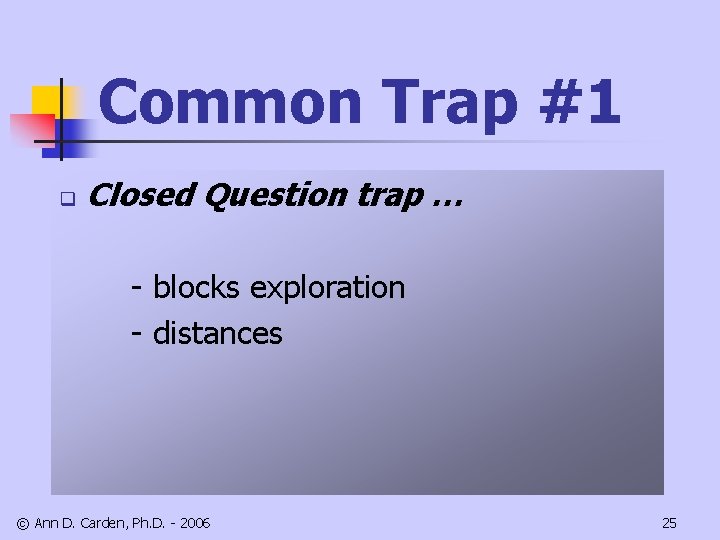 Common Trap #1

Closed Question trap …

- blocks exploration
- distances

© Ann D. Carden, Ph.D. - 2006

25